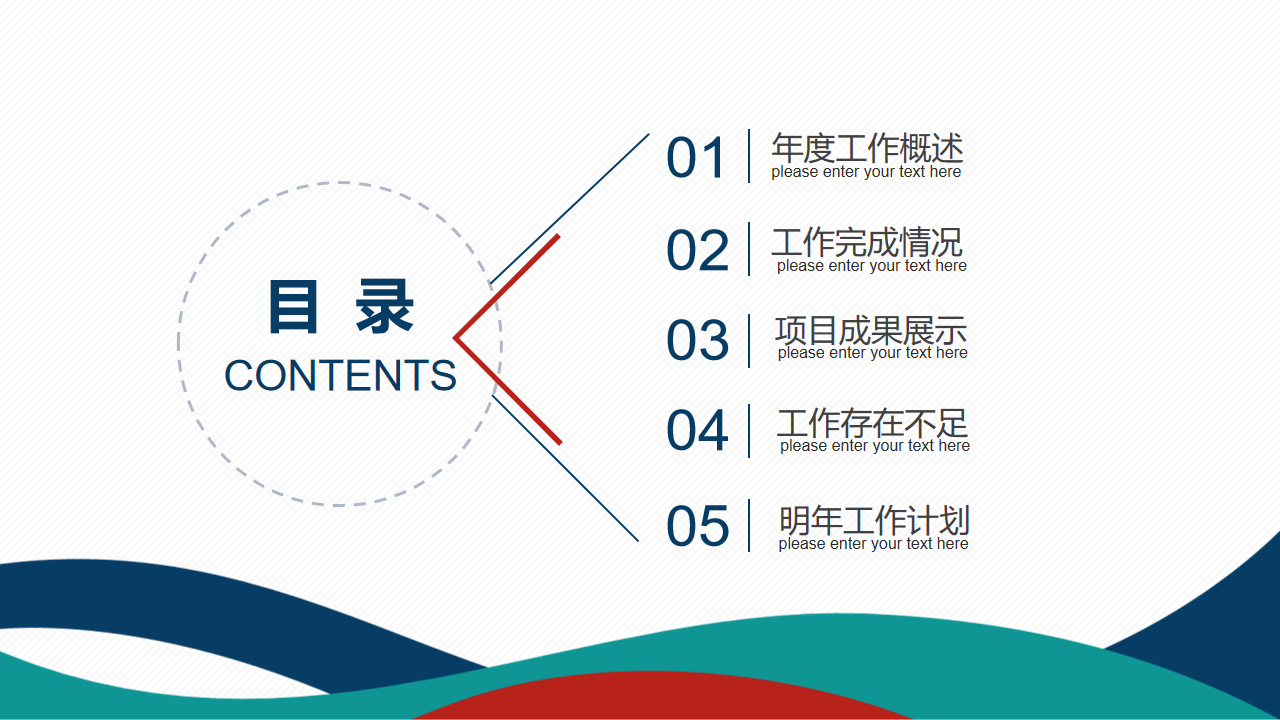 目 录
CONTENTS

01 年度工作概述
please enter your text here

02 工作完成情况
please enter your text here

03 项目成果展示
please enter your text here

04 工作存在不足
please enter your text here

05 明年工作计划
please enter your text here